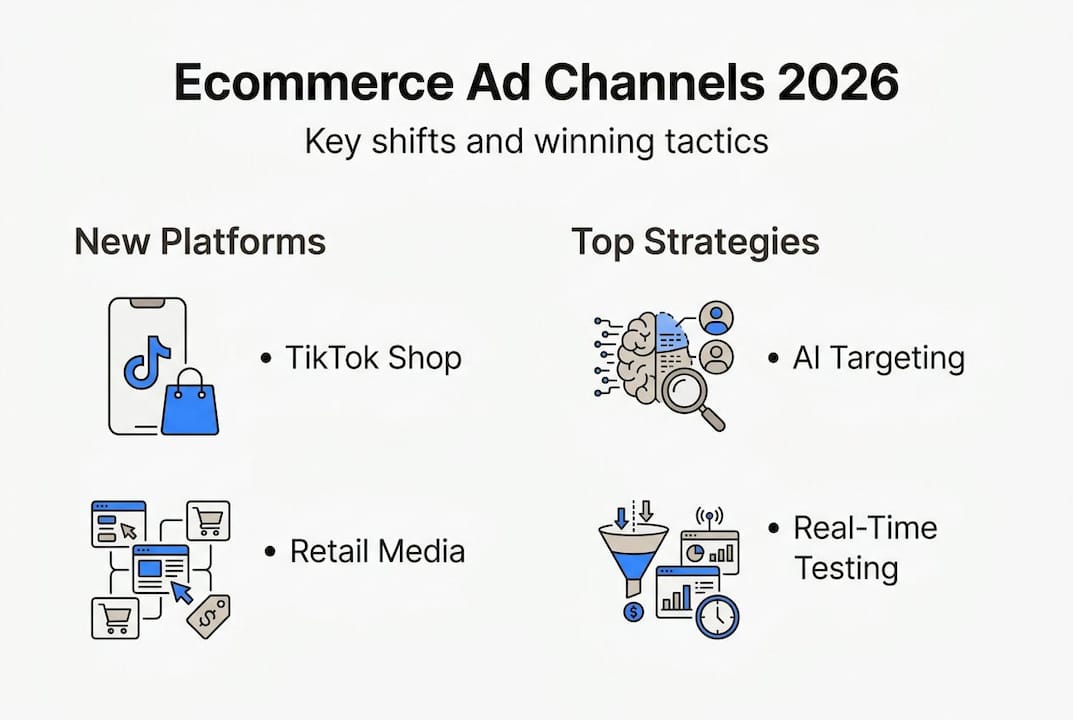 Ecommerce Ad Channels 2026

Key shifts and winning tactics

New Platforms

• TikTok Shop

• Retail Media

Top Strategies

• AI Targeting

• Real-Time Testing